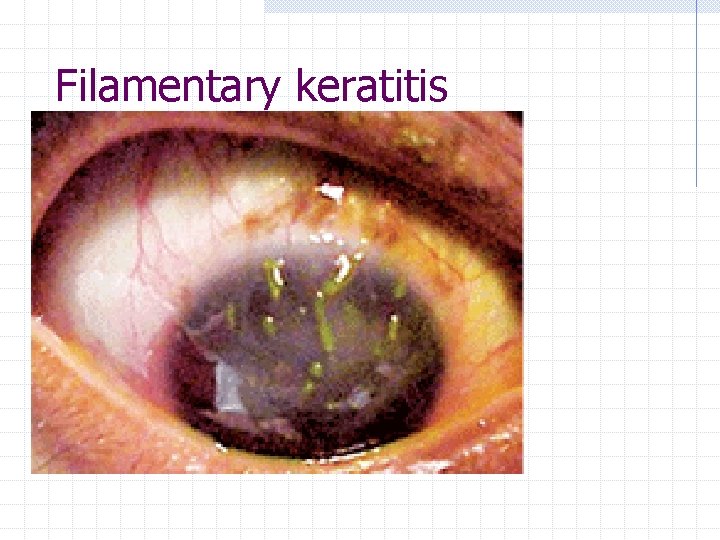 Filamentary keratitis